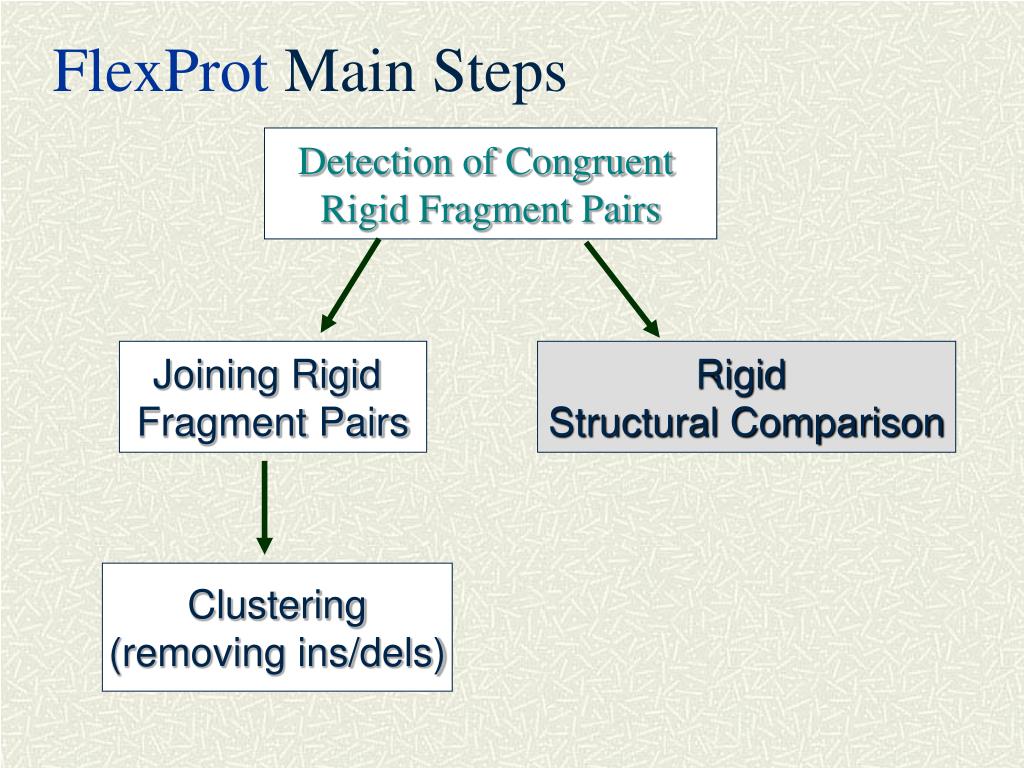 FlexProt Main Steps

Detection of Congruent Rigid Fragment Pairs

Joining Rigid Fragment Pairs

Rigid Structural Comparison

Clustering (removing ins/dels)